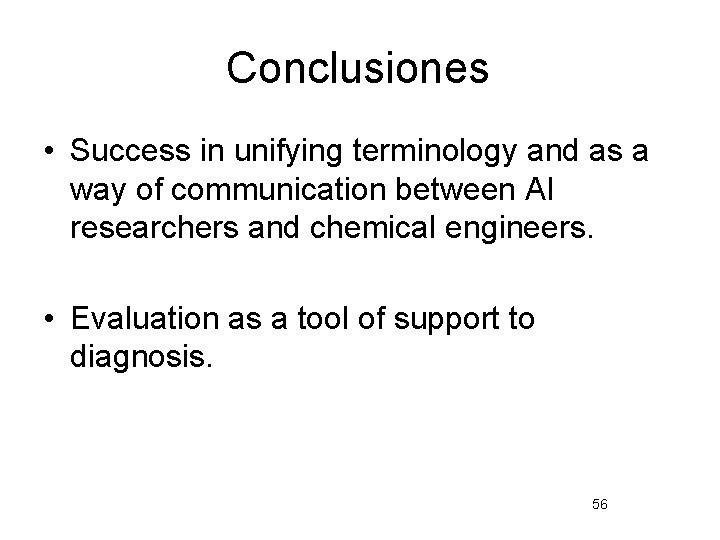 Conclusiones

• Success in unifying terminology and as a way of communication between AI researchers and chemical engineers.

• Evaluation as a tool of support to diagnosis.

56